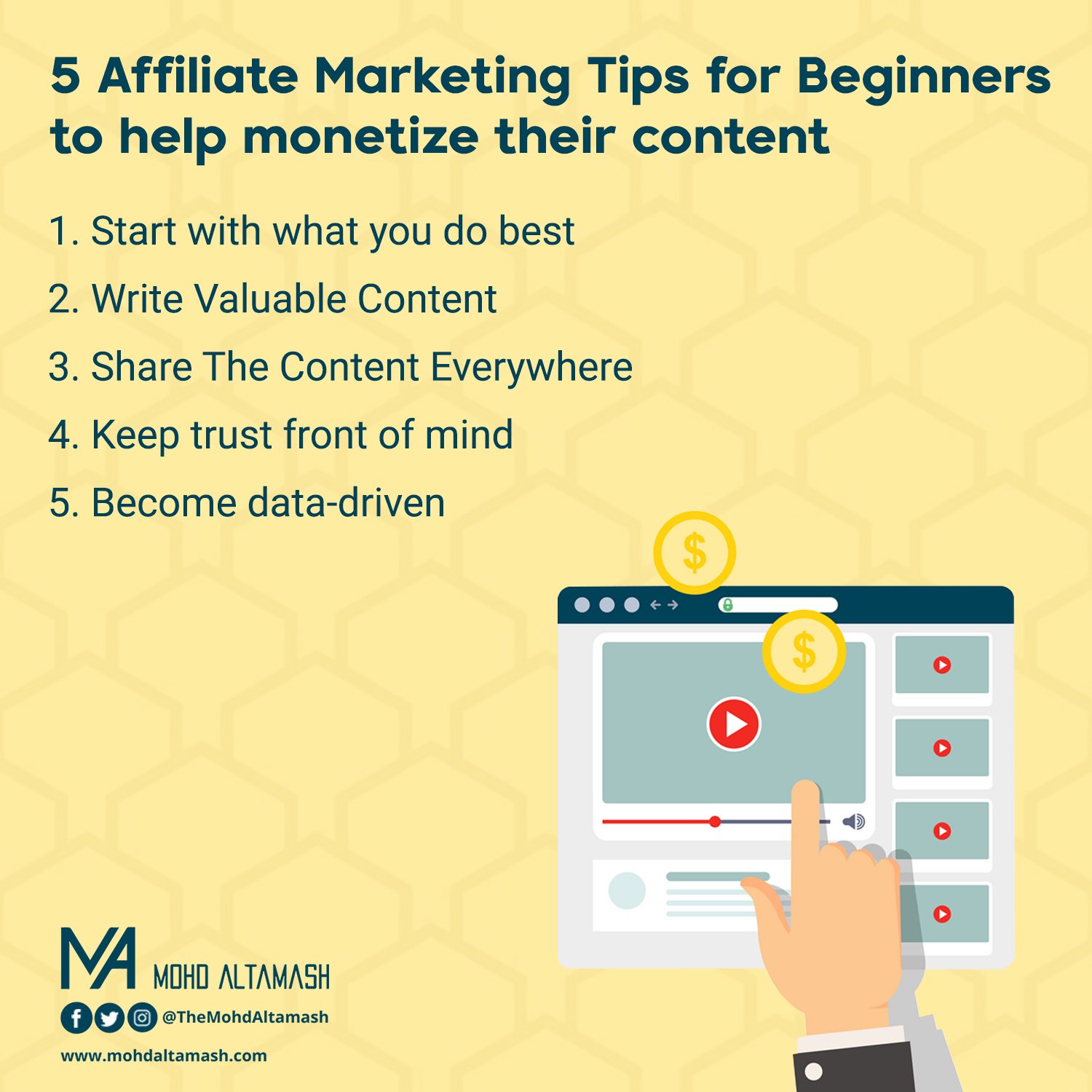 5 Affiliate Marketing Tips for Beginners to help monetize their content

1. Start with what you do best

2. Write Valuable Content

3. Share The Content Everywhere

4. Keep trust front of mind

5. Become data-driven

$

$

MA MOHD ALTAMASH

@TheMohdAltamash

www.mohdaltamash.com